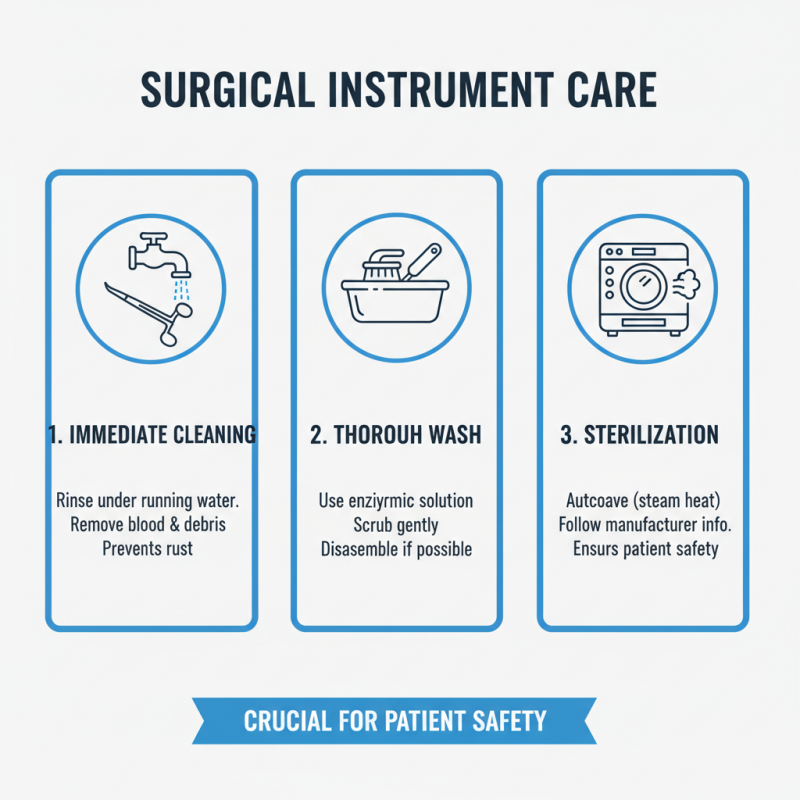 SURGICAL INSTRUMENT CARE

1. IMMEDIATE CLEANING

Rinse under running water.
Remove blood & debris
Prevents rust

2. THOROUH WASH

Use enziyrmic solution
Scrub gently
Disasemble if possible

3. STERILIZATION

Autcoave (steam heat)
Follow manufacturer info.
Ensurs patient safety

CRUCIAL FOR PATIENT SAFETY